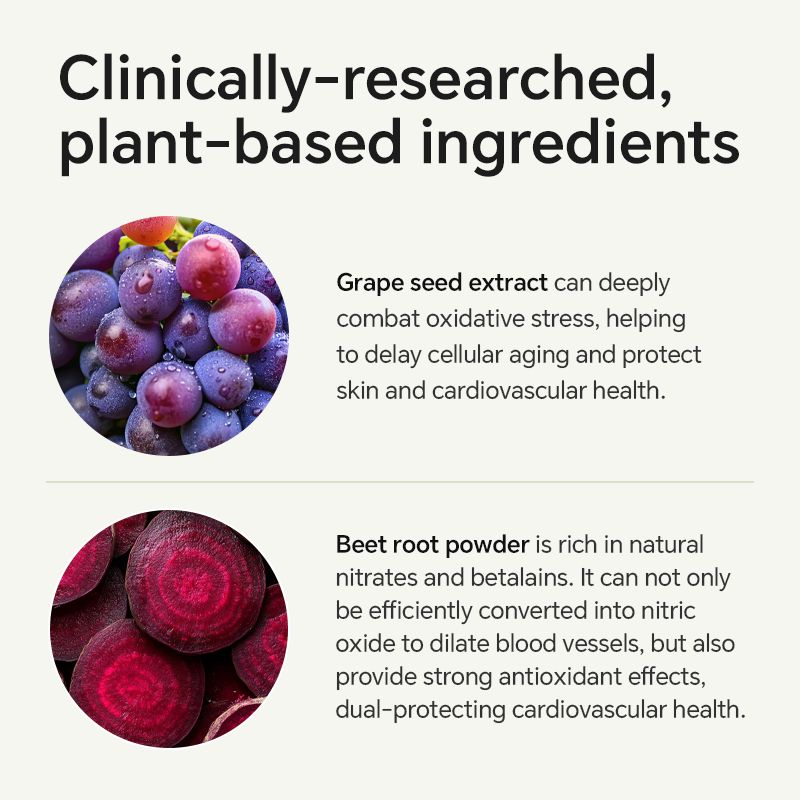 Clinically-researched, plant-based ingredients

Grape seed extract can deeply combat oxidative stress, helping to delay cellular aging and protect skin and cardiovascular health.

Beet root powder is rich in natural nitrates and betalains. It can not only be efficiently converted into nitric oxide to dilate blood vessels, but also provide strong antioxidant effects, dual-protecting cardiovascular health.